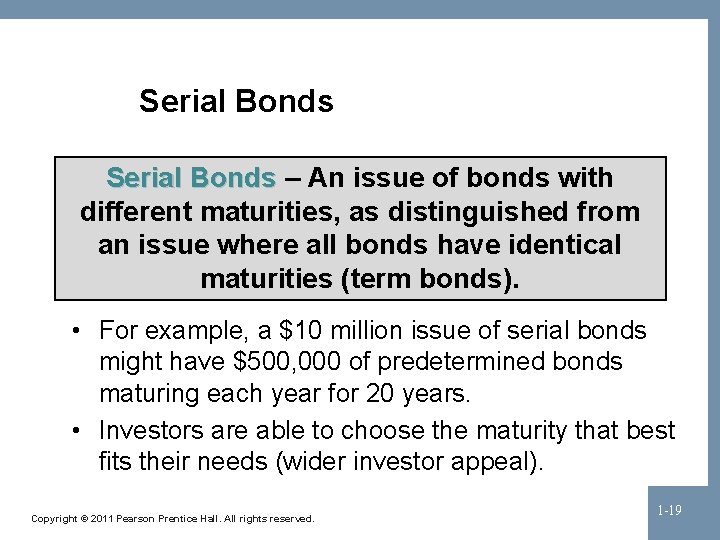 Serial Bonds

Serial Bonds – An issue of bonds with different maturities, as distinguished from an issue where all bonds have identical maturities (term bonds).

• For example, a \$10 million issue of serial bonds might have \$500,000 of predetermined bonds maturing each year for 20 years.

• Investors are able to choose the maturity that best fits their needs (wider investor appeal).

Copyright © 2011 Pearson Prentice Hall. All rights reserved.

1-19